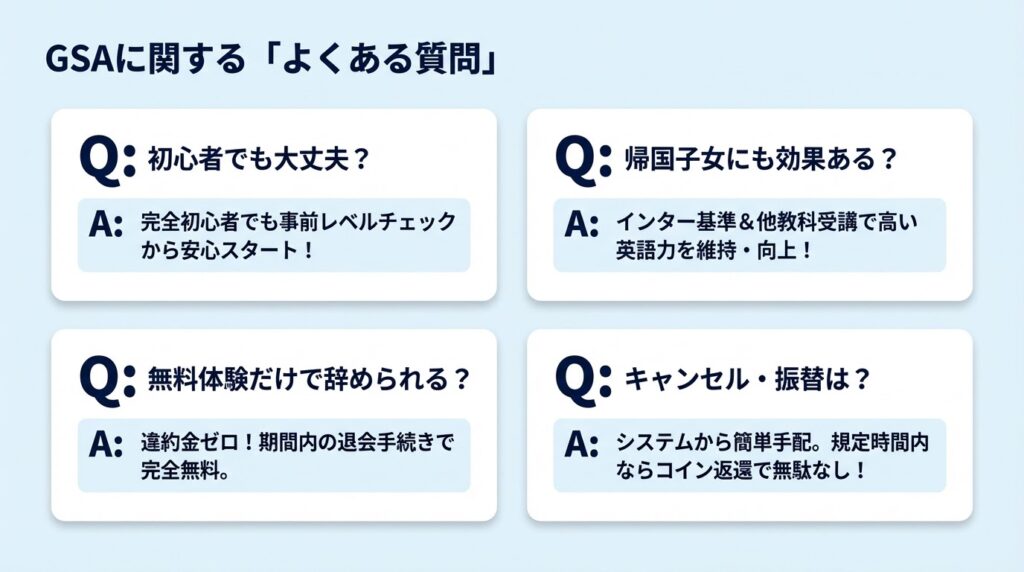 GSAに関する「よくある質問」

Q: 初心者でも大丈夫？

A: 完全初心者でも事前レベルチェックから安心スタート！

Q: 帰国子女にも効果ある？

A: インター基準＆他教科受講で高い英語力を維持・向上！

Q: 無料体験だけで辞められる？

A: 違約金ゼロ！期間内の退会手続きで完全無料。

Q: キャンセル・振替は？

A: システムから簡単手配。規定時間内ならコイン返還で無駄なし！